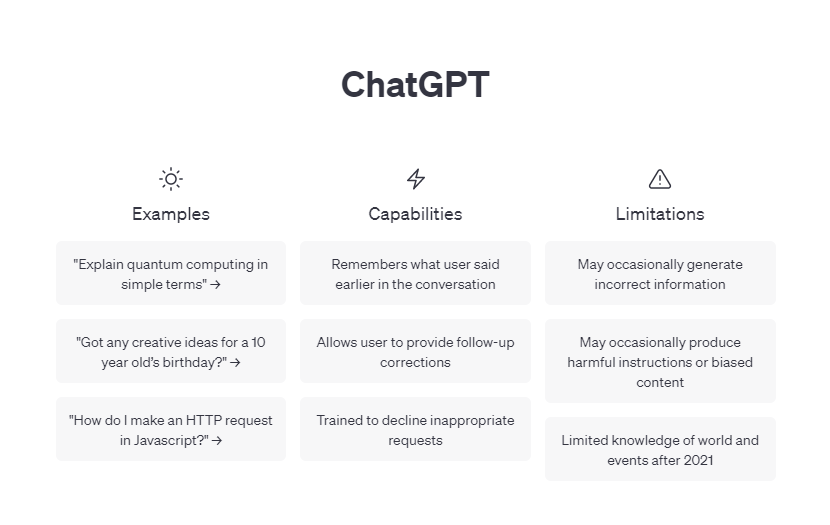 ChatGPT

Examples

"Explain quantum computing in simple terms" →

"Got any creative ideas for a 10 year old's birthday?" →

"How do I make an HTTP request in Javascript?" →

Capabilities

Remembers what user said earlier in the conversation

Allows user to provide follow-up corrections

Trained to decline inappropriate requests

Limitations

May occasionally generate incorrect information

May occasionally produce harmful instructions or biased content

Limited knowledge of world and events after 2021